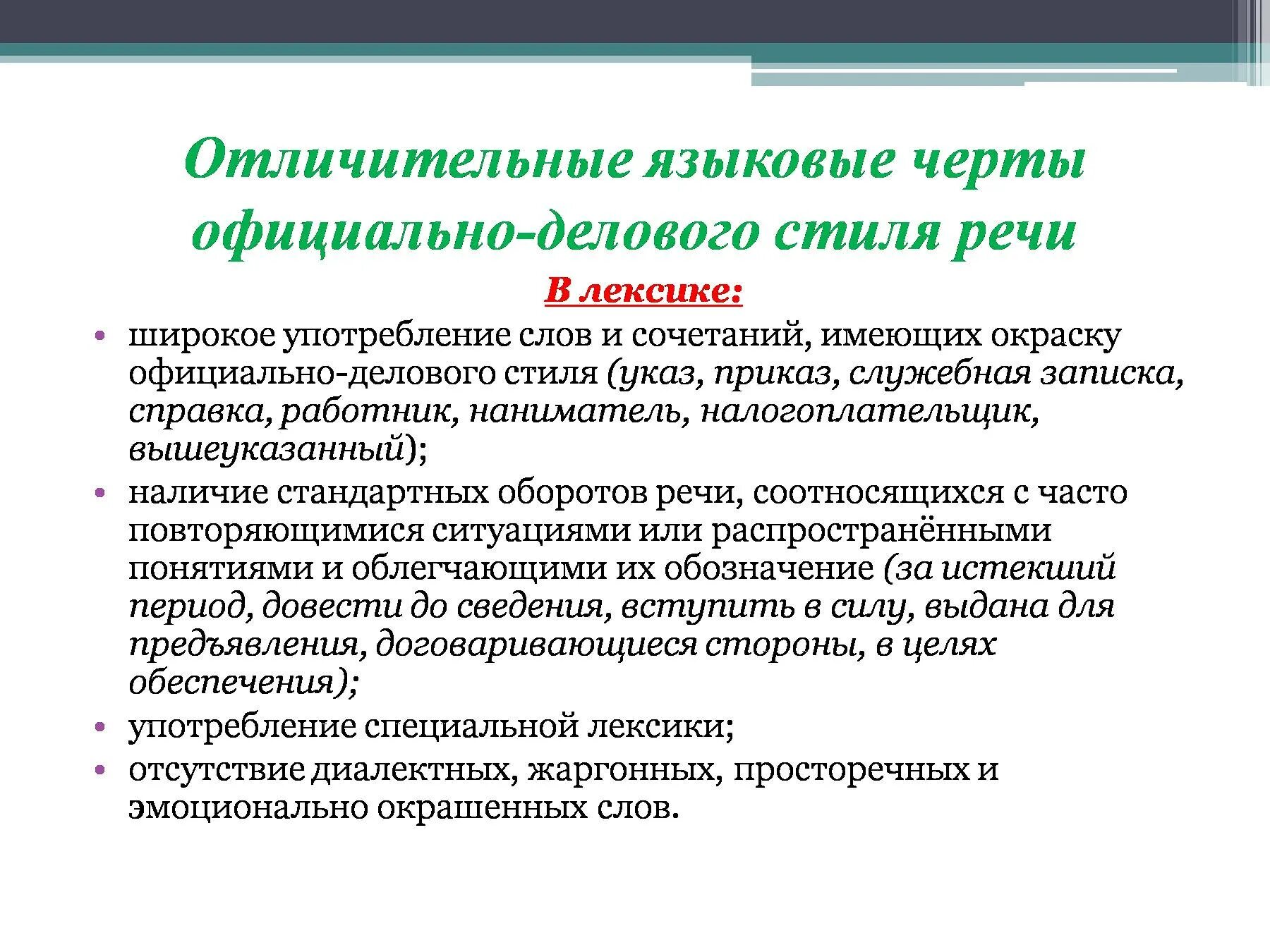 Отличительные языковые черты официально-делового стиля речи

В лексике:

• широкое употребление слов и сочетаний, имеющих окраску официально-делового стиля (указ, приказ, служебная записка, справка, работник, наниматель, налогоплательщик, вышеуказанный);
• наличие стандартных оборотов речи, соотносящихся с часто повторяющимися ситуациями или распространёнными понятиями и облегчающими их обозначение (за истекший период, довести до сведения, вступить в силу, выдана для предъявления, договаривающиеся стороны, в целях обеспечения);
• употребление специальной лексики;
• отсутствие диалектных, жаргонных, просторечных и эмоционально окрашенных слов.